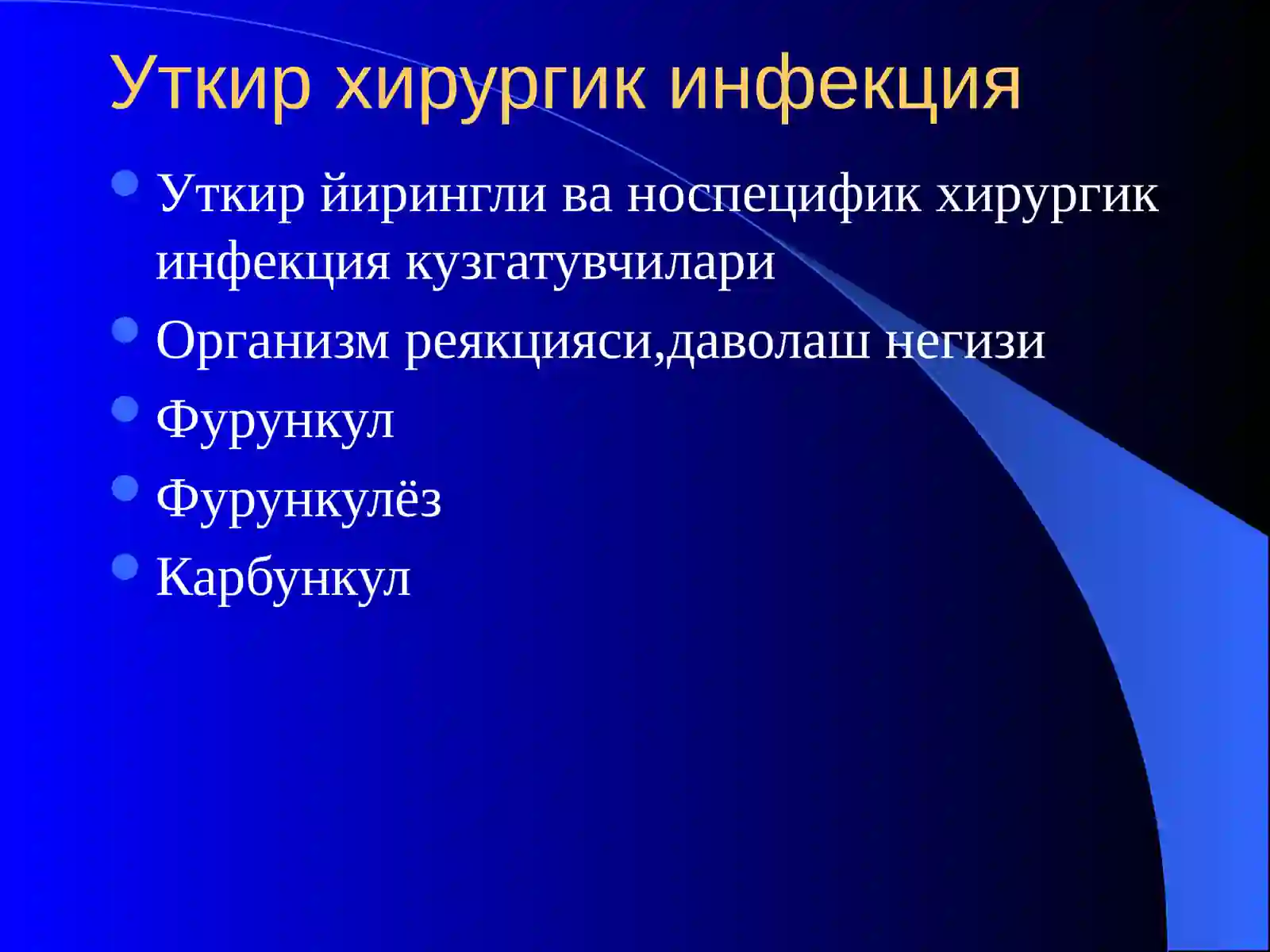 Уткир хирургик инфекция

Уткир йирингли ва носпецифик хирургик инфекция кузгатувчилари

Организм реякцияси,даволаш негизи

Фурункул

Фурункулёз

Карбункул